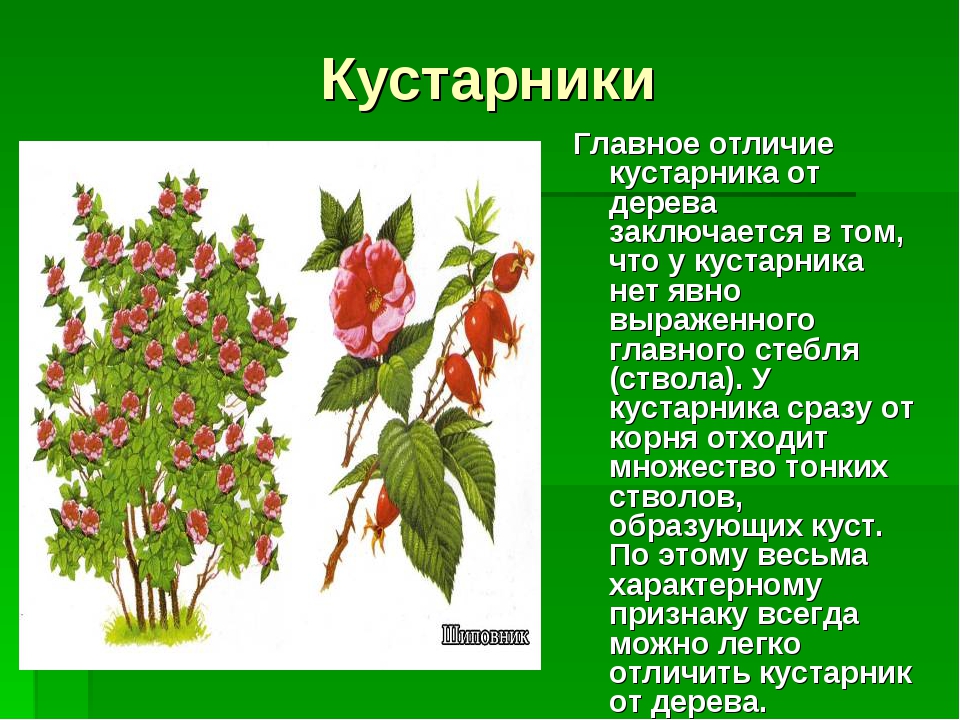 Кустарники

Шиповник

Главное отличие кустарника от дерева заключается в том, что у кустарника нет явно выраженного главного стебля (ствола). У кустарника сразу от корня отходит множество тонких стволов, образующих куст. По этому весьма характерному признаку всегда можно легко отличить кустарник от дерева.